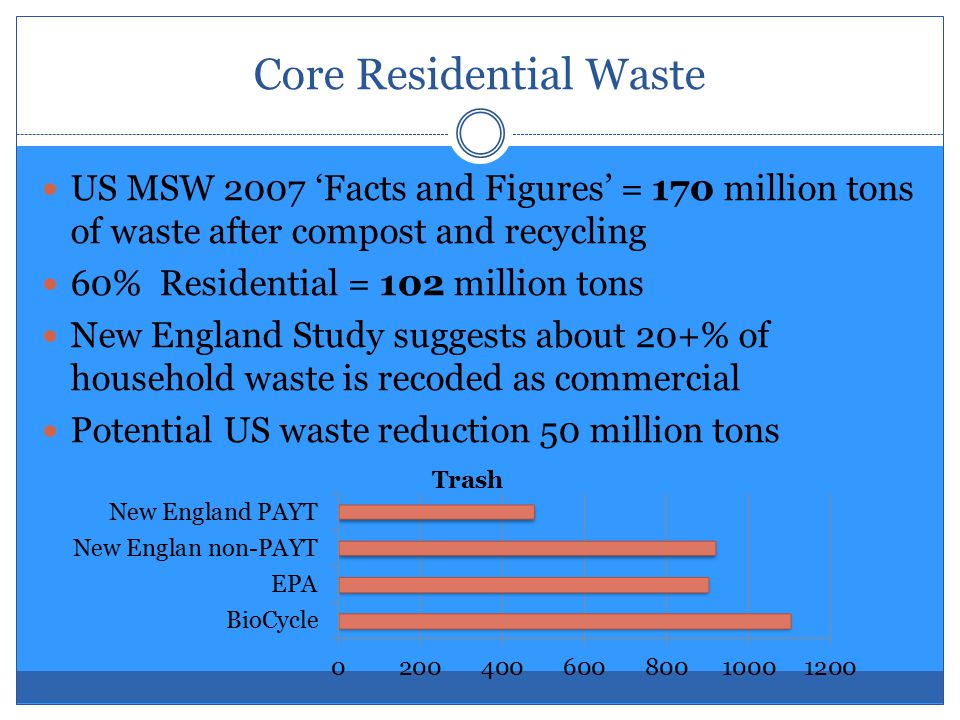 Core Residential Waste

US MSW 2007 ‘Facts and Figures’ = **170** million tons of waste after compost and recycling

60% Residential = **102** million tons

New England Study suggests about 20+% of household waste is recoded as commercial

Potential US waste reduction 50 million tons

Trash

New England PAYT
New Englan non-PAYT
EPA
BioCycle

0 200 400 600 800 1000 1200